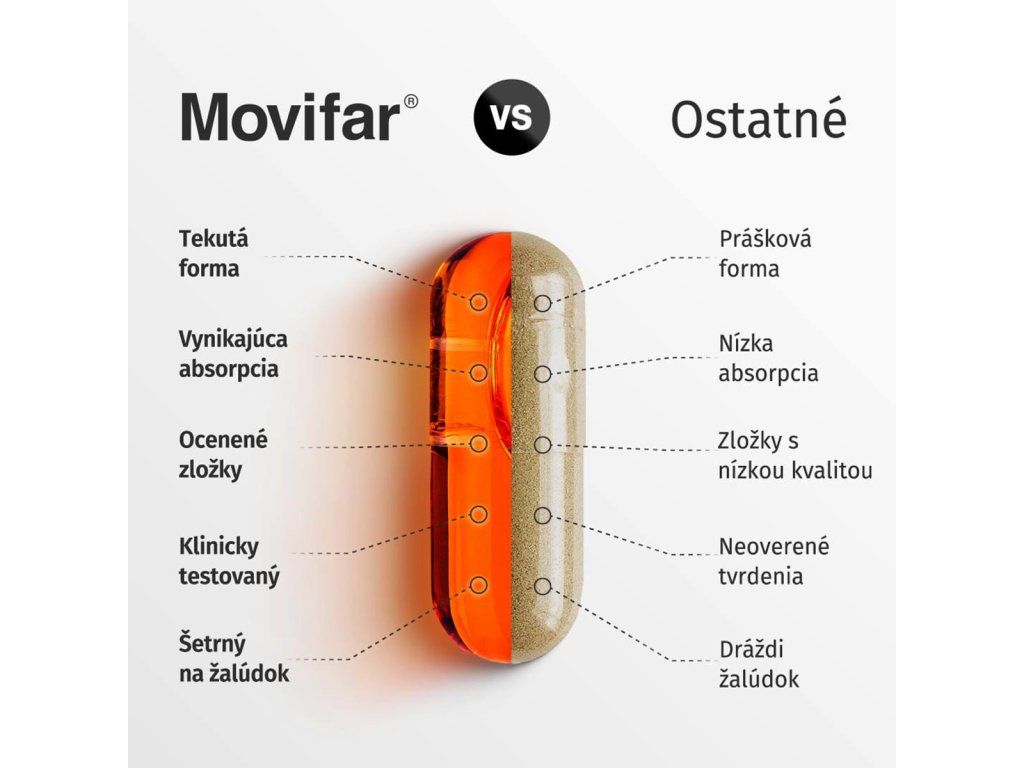 Movifar®

VS

Ostatné

Tekutá forma

Vynikajúca absorpcia

Ocenené zložky

Klinicky testovaný

Šetrný na žalúdok

Prášková forma

Nízka absorpcia

Zložky s nízkou kvalitou

Neoverené tvrdenia

Dráždi žalúdok